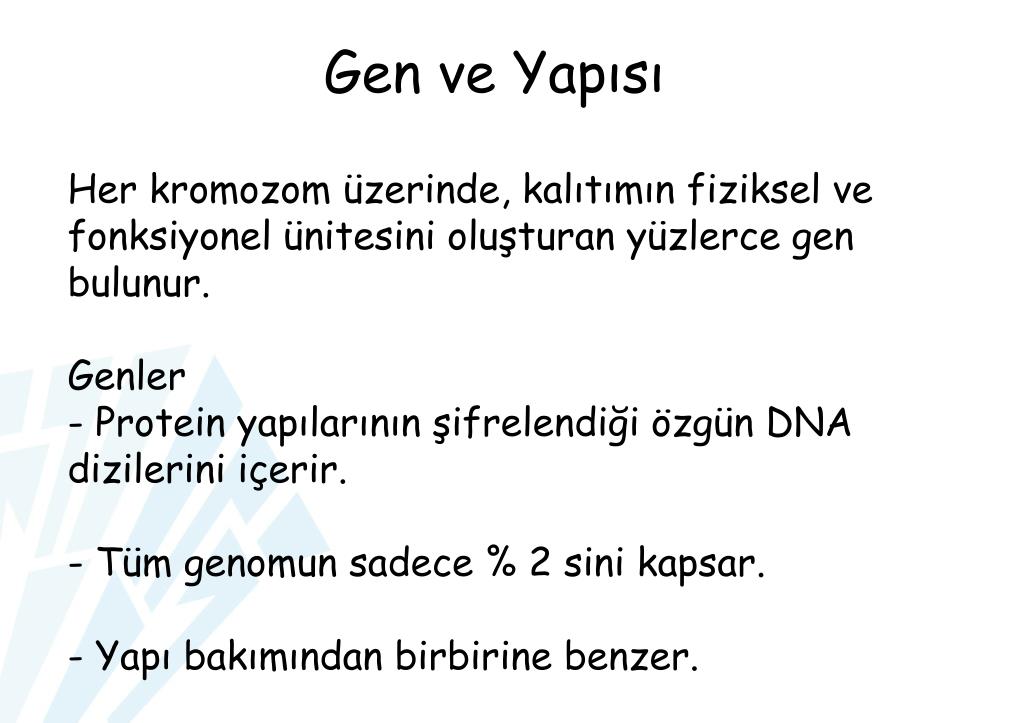 Gen ve Yapısı

Her kromozom üzerinde, kalıtımın fiziksel ve fonksiyonel ünitesini oluşturan yüzlerce gen bulunur.

Genler
- Protein yapılarının şifrelendiği özgün DNA dizilerini içerir.

- Tüm genomun sadece % 2 sini kapsar.

- Yapı bakımından birbirine benzer.